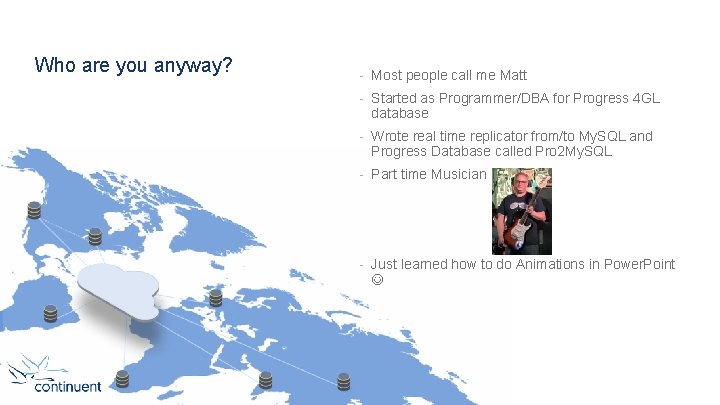 Who are you anyway?

- Most people call me Matt
- Started as Programmer/DBA for Progress 4GL database
- Wrote real time replicator from/to MySQL and Progress Database called Pro2MySQL
- Part time Musician
- Just learned how to do Animations in PowerPoint ☺

continuent